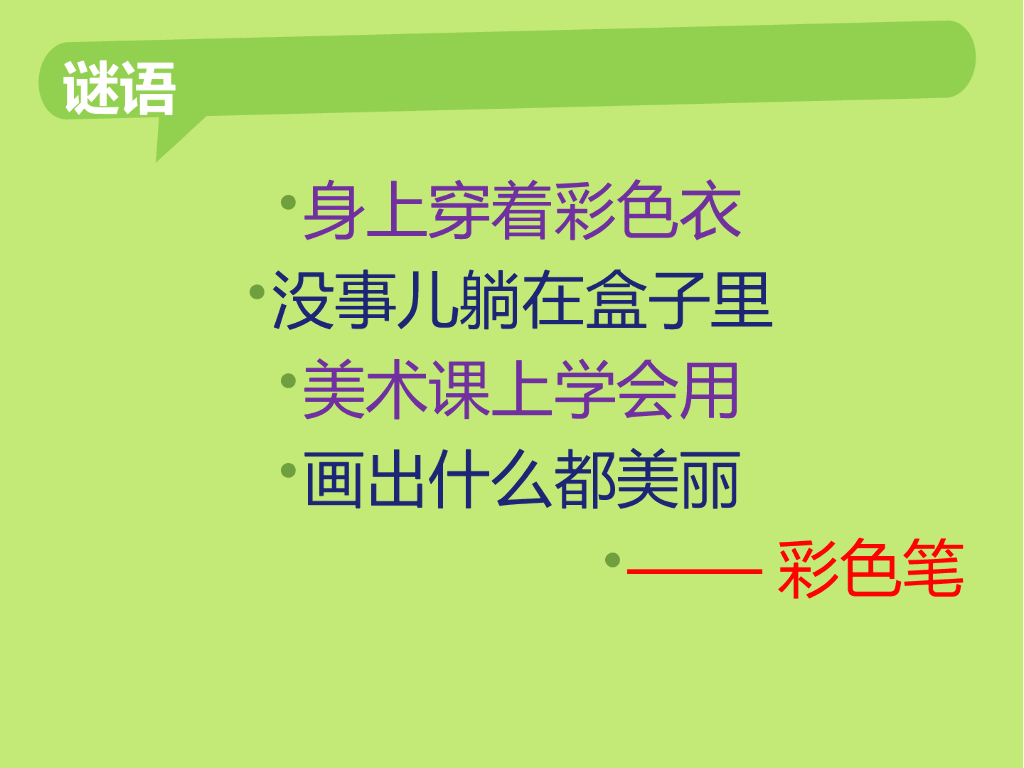 谜语

• 身上穿着彩色衣
• 没事儿躺在盒子里
• 美术课上学会用
• 画出什么都美丽
• —— 彩色笔